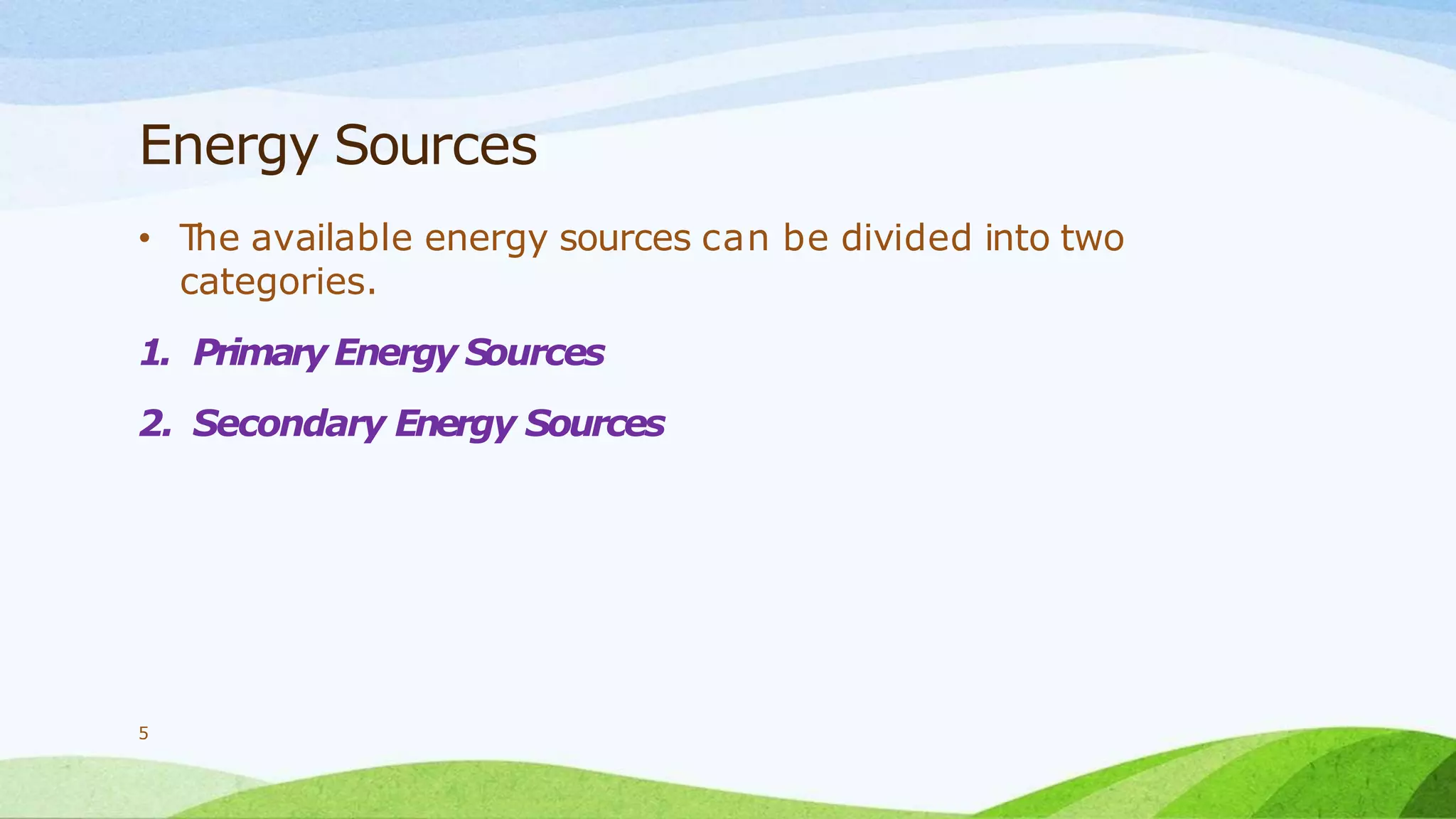 Energy Sources

• The available energy sources can be divided into two categories.

1. Primary Energy Sources

2. Secondary Energy Sources

5